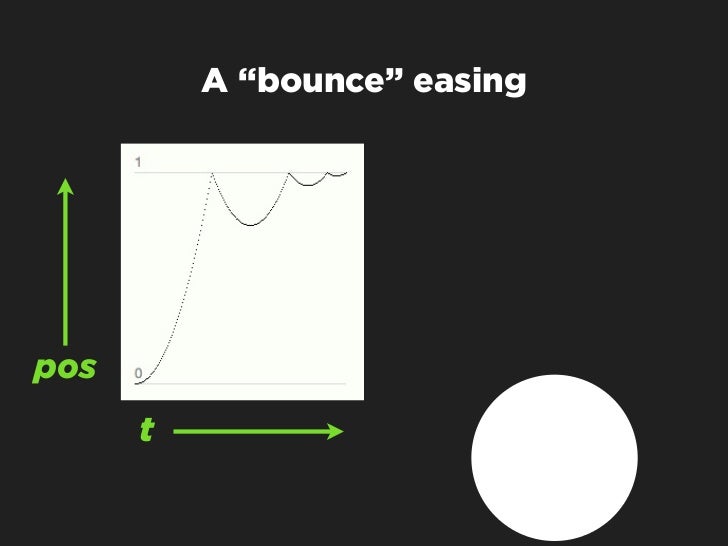 A “bounce” easing

1

0

pos

t